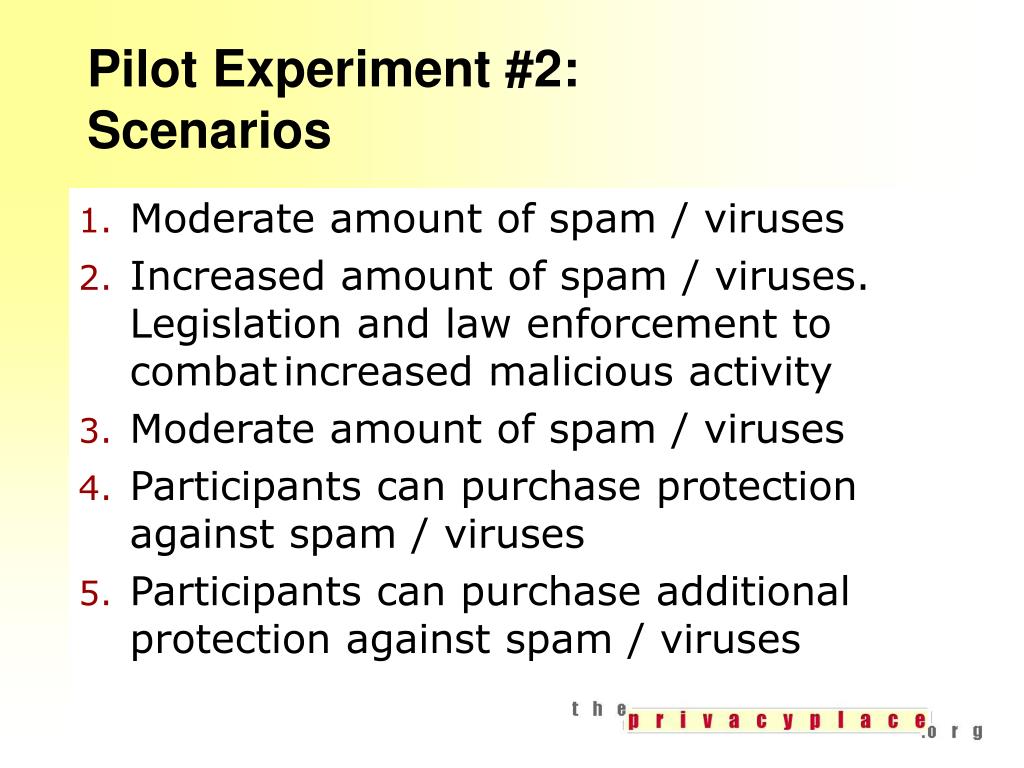 Pilot Experiment #2:
Scenarios

1. Moderate amount of spam / viruses
2. Increased amount of spam / viruses. Legislation and law enforcement to combat increased malicious activity
3. Moderate amount of spam / viruses
4. Participants can purchase protection against spam / viruses
5. Participants can purchase additional protection against spam / viruses

the privacyplace .org